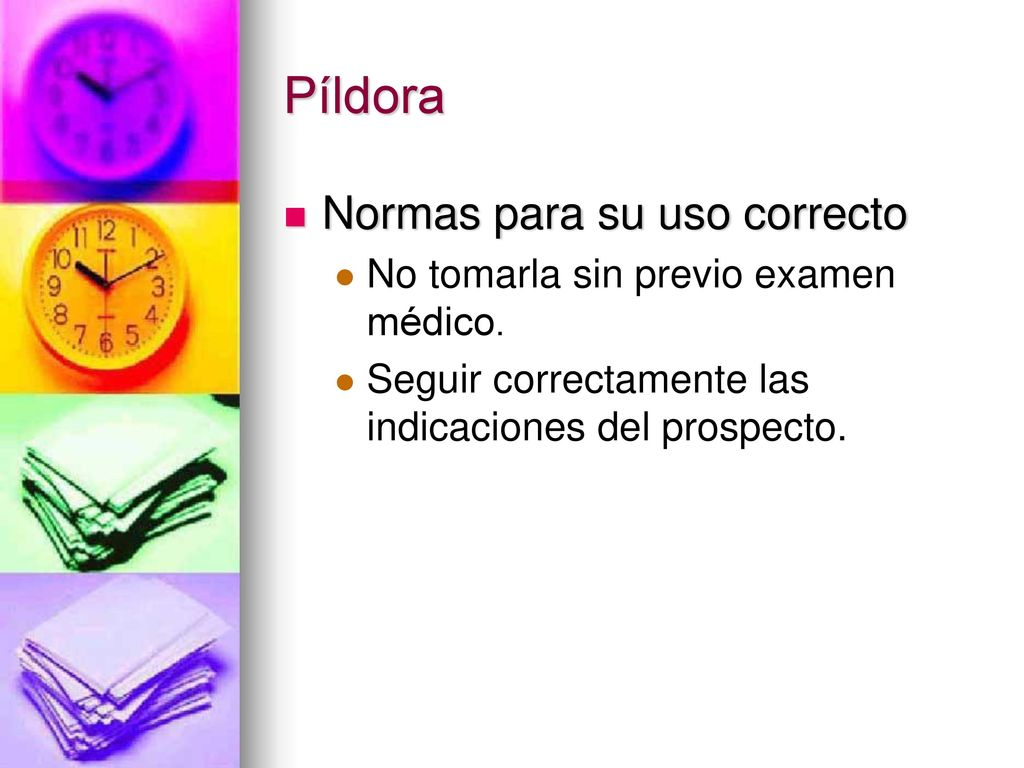 Píldora

Normas para su uso correcto

No tomarla sin previo examen médico.

Seguir correctamente las indicaciones del prospecto.